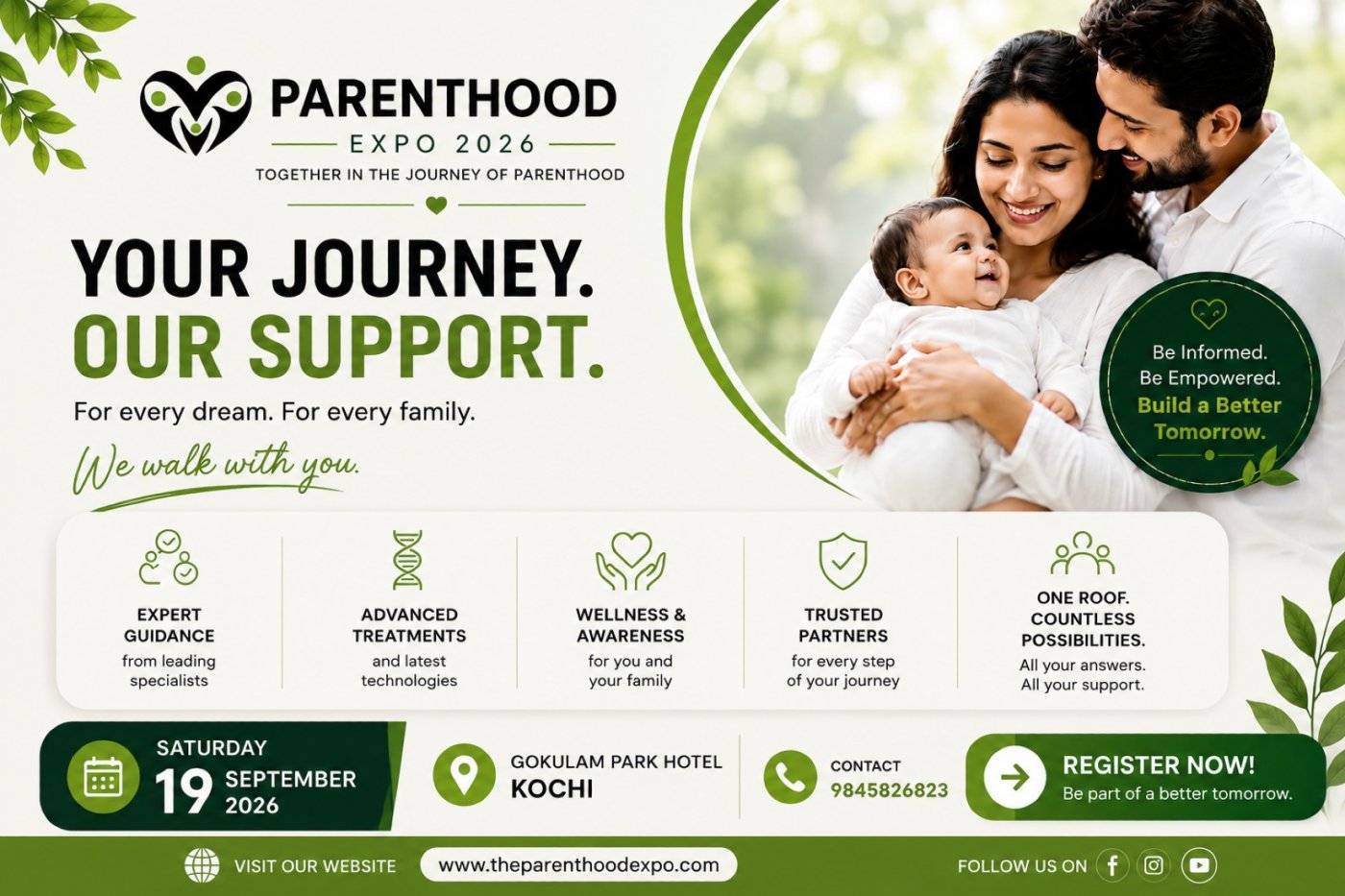 PARENTHOOD
EXPO 2026
TOGETHER IN THE JOURNEY OF PARENTHOOD

YOUR JOURNEY.
OUR SUPPORT.

For every dream. For every family.

We walk with you.

Be Informed.
Be Empowered.
Build a Better Tomorrow.

EXPERT GUIDANCE
from leading specialists

ADVANCED TREATMENTS
and latest technologies

WELLNESS & AWARENESS
for you and your family

TRUSTED PARTNERS
for every step of your journey

ONE ROOF. COUNTLESS POSSIBILITIES.
All your answers. All your support.

SATURDAY
19 SEPTEMBER 2026

GOKULAM PARK HOTEL
KOCHI

CONTACT
9845826823

REGISTER NOW!
Be part of a better tomorrow.

VISIT OUR WEBSITE www.theparenthoodexpo.com

FOLLOW US ON